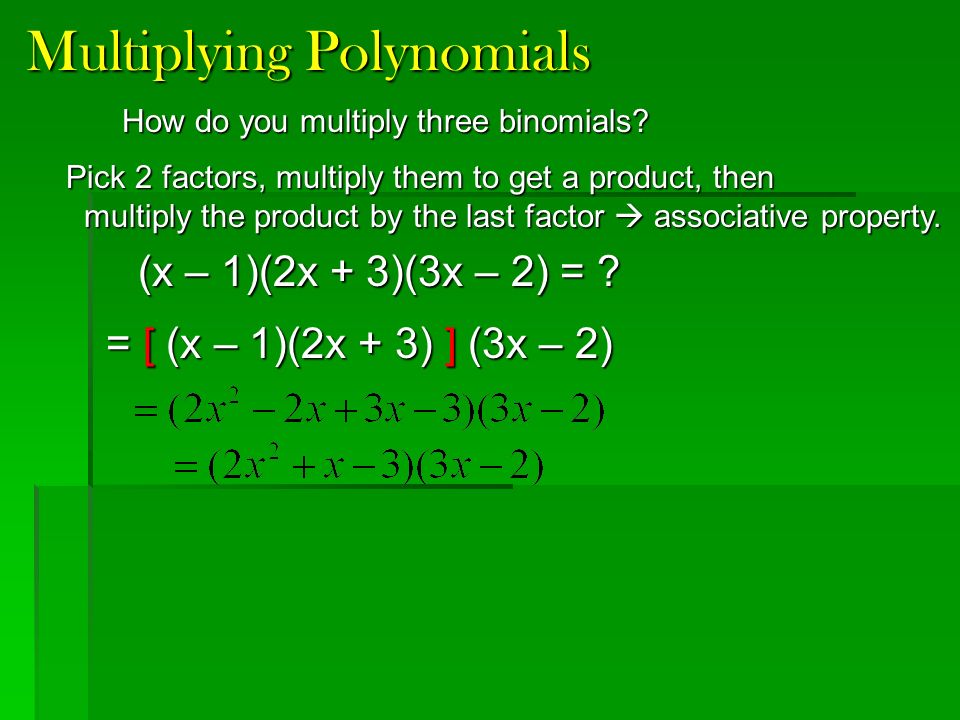 Multiplying Polynomials

How do you multiply three binomials?

Pick 2 factors, multiply them to get a product, then multiply the product by the last factor → associative property.

(x – 1)(2x + 3)(3x – 2) = ?

= [ (x – 1)(2x + 3) ] (3x – 2)

$= (2x^2 - 2x + 3x - 3)(3x - 2)$

$= (2x^2 + x - 3)(3x - 2)$